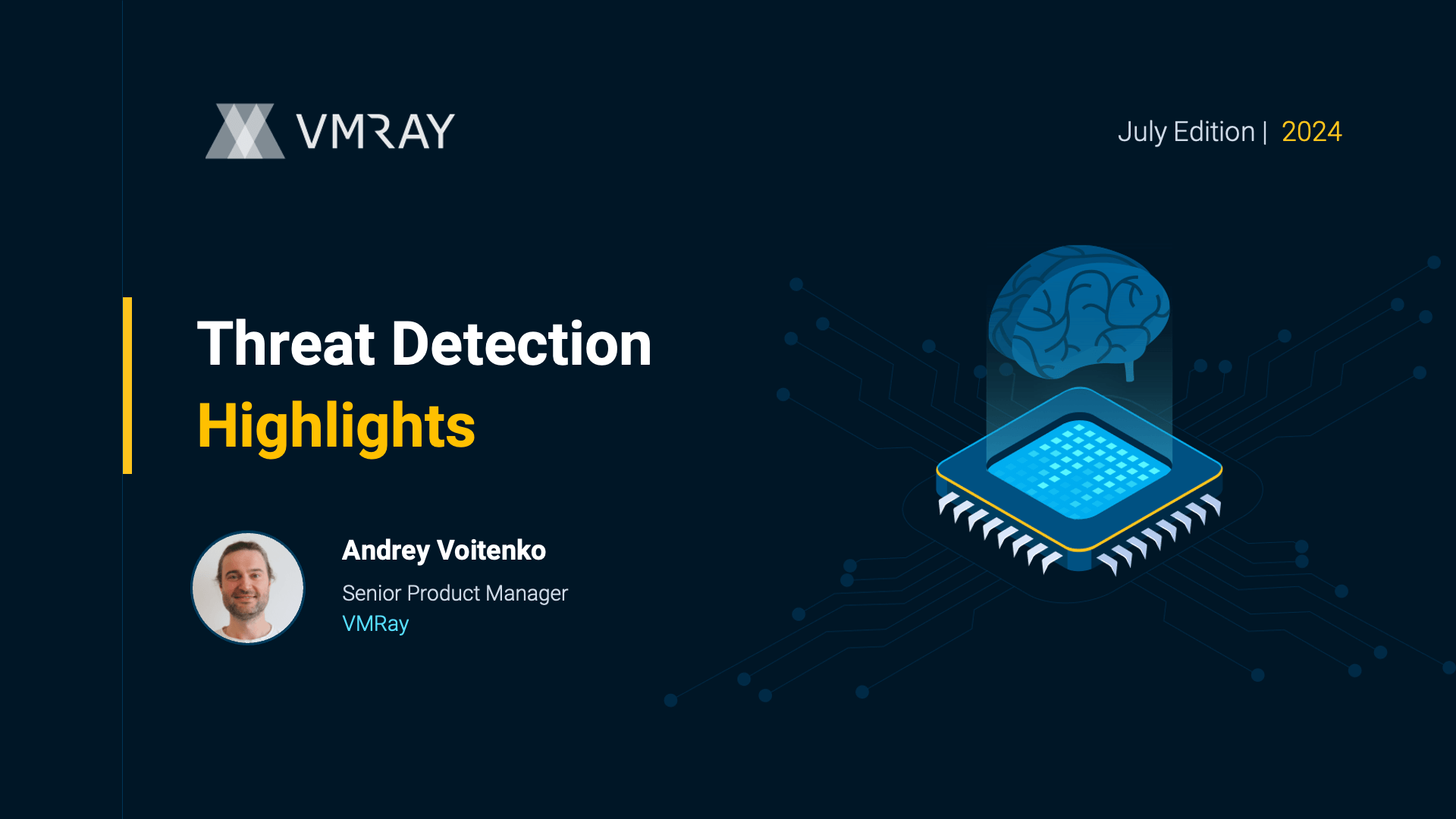 VMRAY

July Edition | 2024

Threat Detection
Highlights

Andrey Voitenko
Senior Product Manager
VMRay